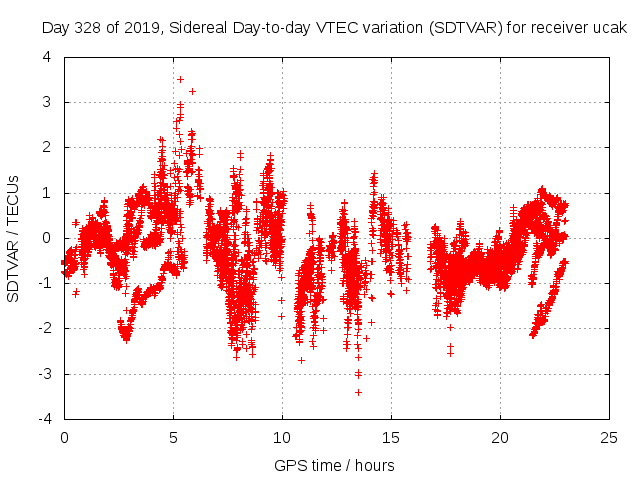 Day 328 of 2019, Sidereal Day-to-day VTEC variation (SDTVAR) for receiver ucak

SDTVAR / TECUs

4
3
2
1
0
-1
-2
-3
-4

0 5 10 15 20 25

GPS time / hours